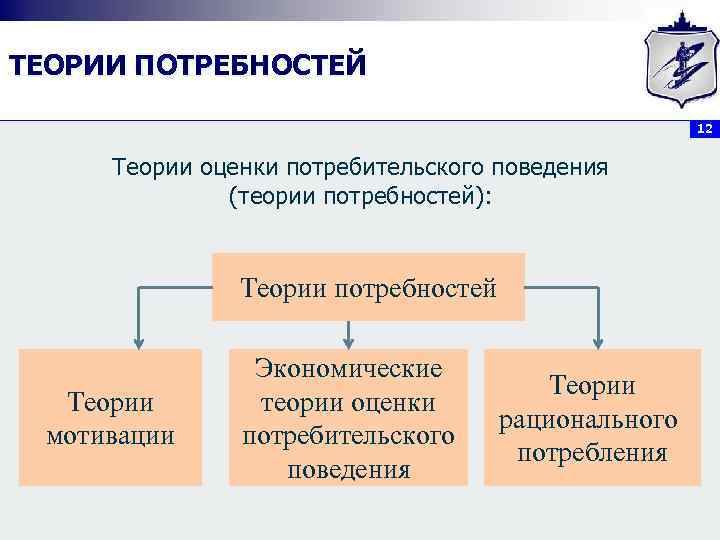 ТЕОРИИ ПОТРЕБНОСТЕЙ

12

Теории оценки потребительского поведения (теории потребностей):

Теории потребностей

Теории мотивации

Экономические теории оценки потребительского поведения

Теории рационального потребления